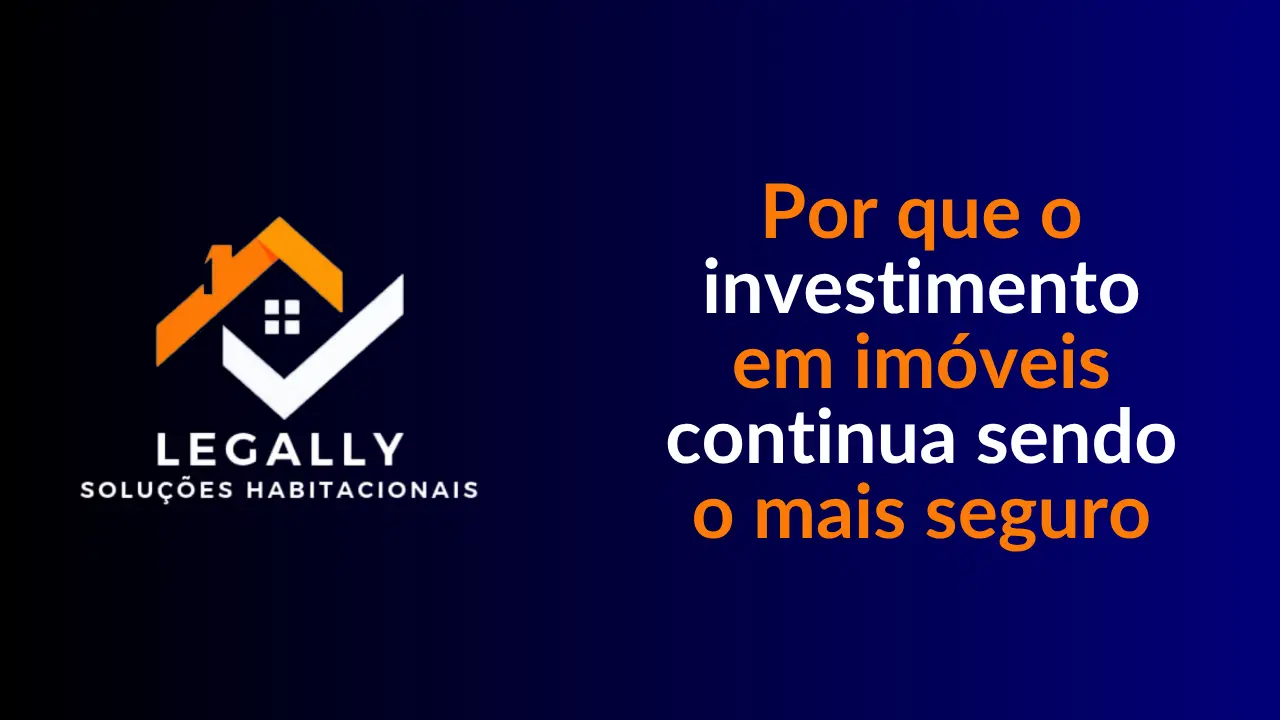 LEGALLY
SOLUÇÕES HABITACIONAIS

Por que o investimento em imóveis continua sendo o mais seguro